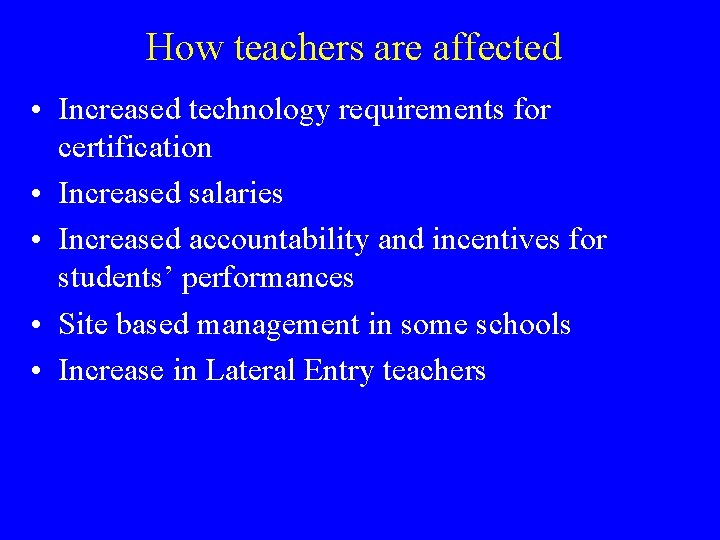 How teachers are affected

• Increased technology requirements for certification
• Increased salaries
• Increased accountability and incentives for students’ performances
• Site based management in some schools
• Increase in Lateral Entry teachers